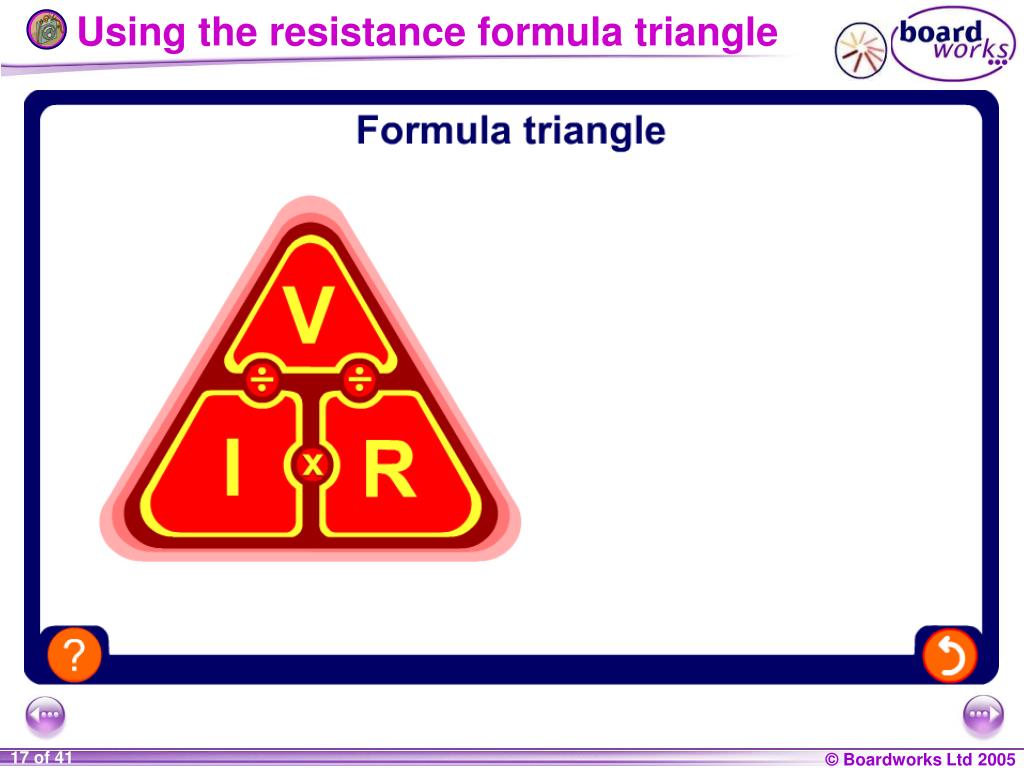 Using the resistance formula triangle

board works

Formula triangle

V

÷ ÷

I x R

?

17 of 41

© Boardworks Ltd 2005